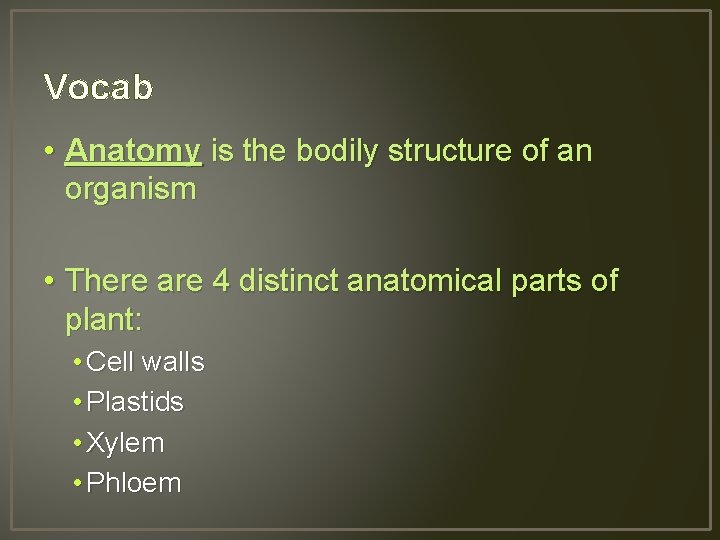 Vocab

• Anatomy is the bodily structure of an organism

• There are 4 distinct anatomical parts of plant:
  • Cell walls
  • Plastids
  • Xylem
  • Phloem